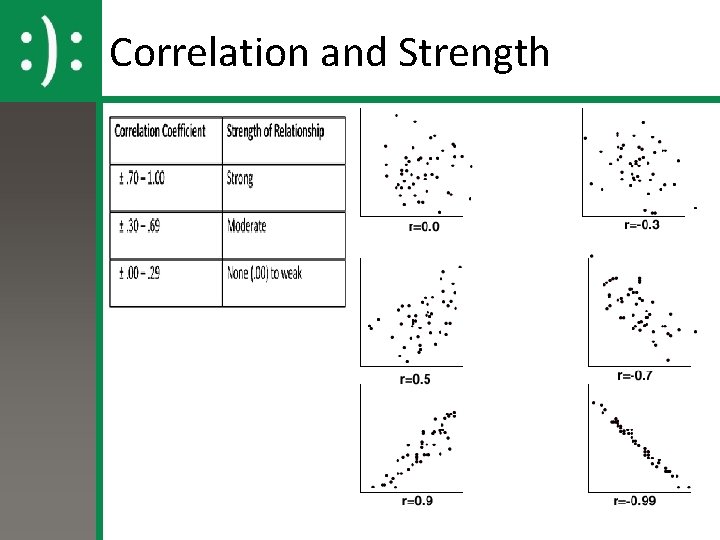 :):

Correlation and Strength

| Correlation Coefficient | Strength of Relationship |
|---|---|
| ± .70 – 1.00 | Strong |
| ± .30 – .69 | Moderate |
| ± .00 – .29 | None (.00) to weak |

r=0.0

r=-0.3

r=0.5

r=-0.7

r=0.9

r=-0.99